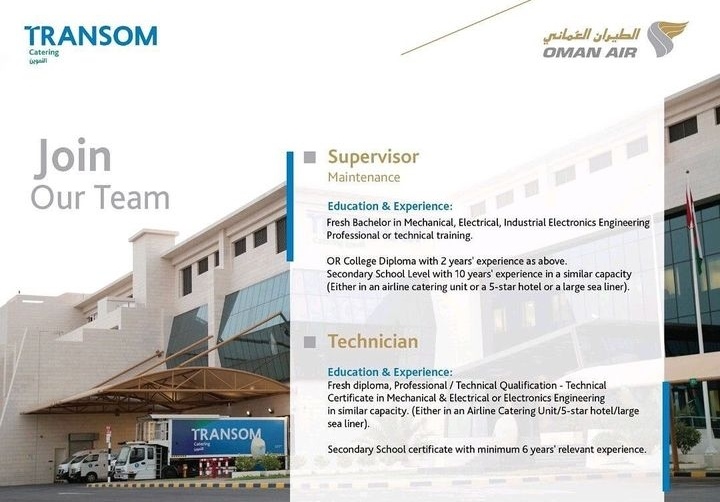 TRANSOM
Catering
التموين

الطيران العماني
OMAN AIR

Join
Our Team

Supervisor
Maintenance

Education & Experience:
Fresh Bachelor in Mechanical, Electrical, Industrial Electronics Engineering Professional or technical training.

OR College Diploma with 2 years' experience as above.
Secondary School Level with 10 years' experience in a similar capacity (Either in an airline catering unit or a 5-star hotel or a large sea liner).

Technician

Education & Experience:
Fresh diploma, Professional / Technical Qualification - Technical Certificate in Mechanical & Electrical or Electronics Engineering in similar capacity. (Either in an Airline Catering Unit/5-star hotel/large sea liner).

Secondary School certificate with minimum 6 years' relevant experience.

TRANSOM
Catering